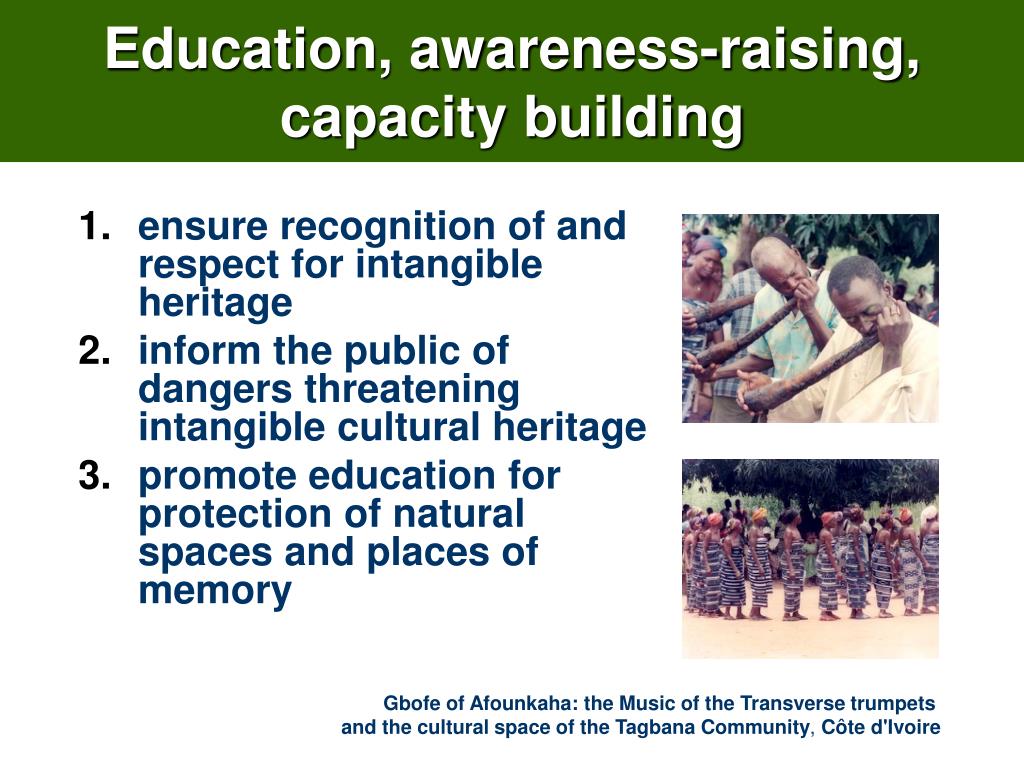 Education, awareness-raising, capacity building

1. ensure recognition of and respect for intangible heritage
2. inform the public of dangers threatening intangible cultural heritage
3. promote education for protection of natural spaces and places of memory

Gbofe of Afounkaha: the Music of the Transverse trumpets and the cultural space of the Tagbana Community, Côte d'Ivoire